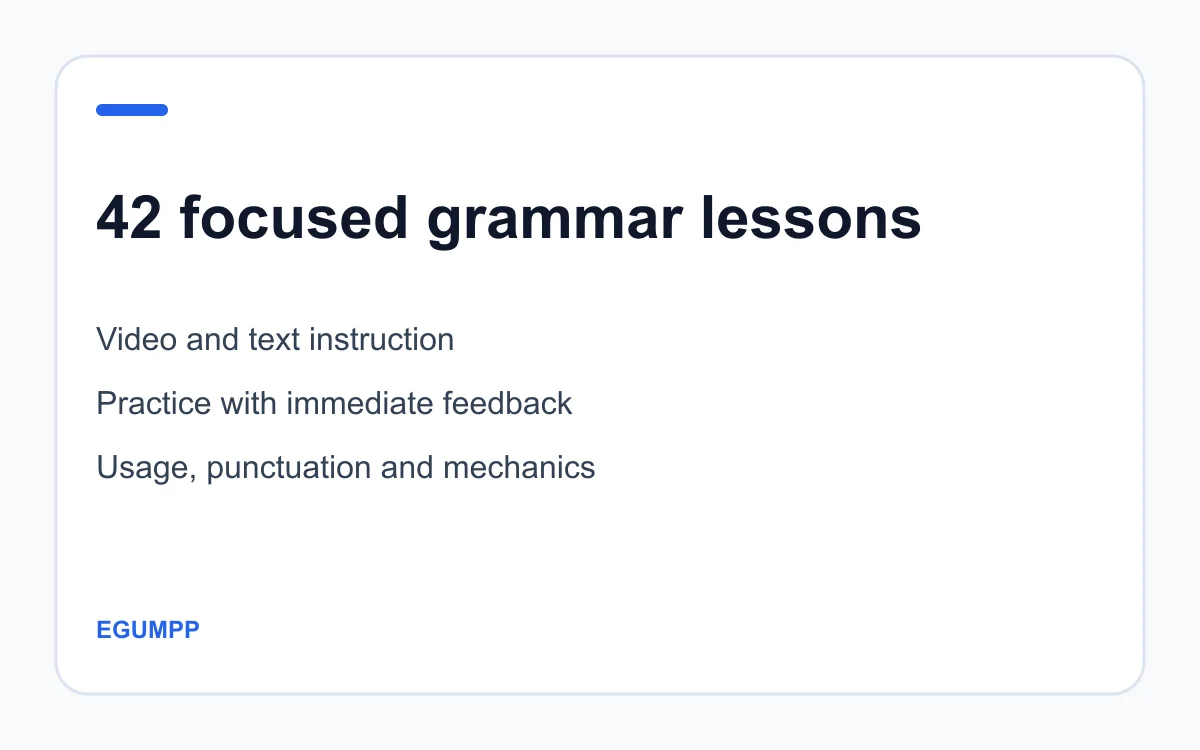 42 focused grammar lessons

Video and text instruction

Practice with immediate feedback

Usage, punctuation and mechanics

EGUMPP